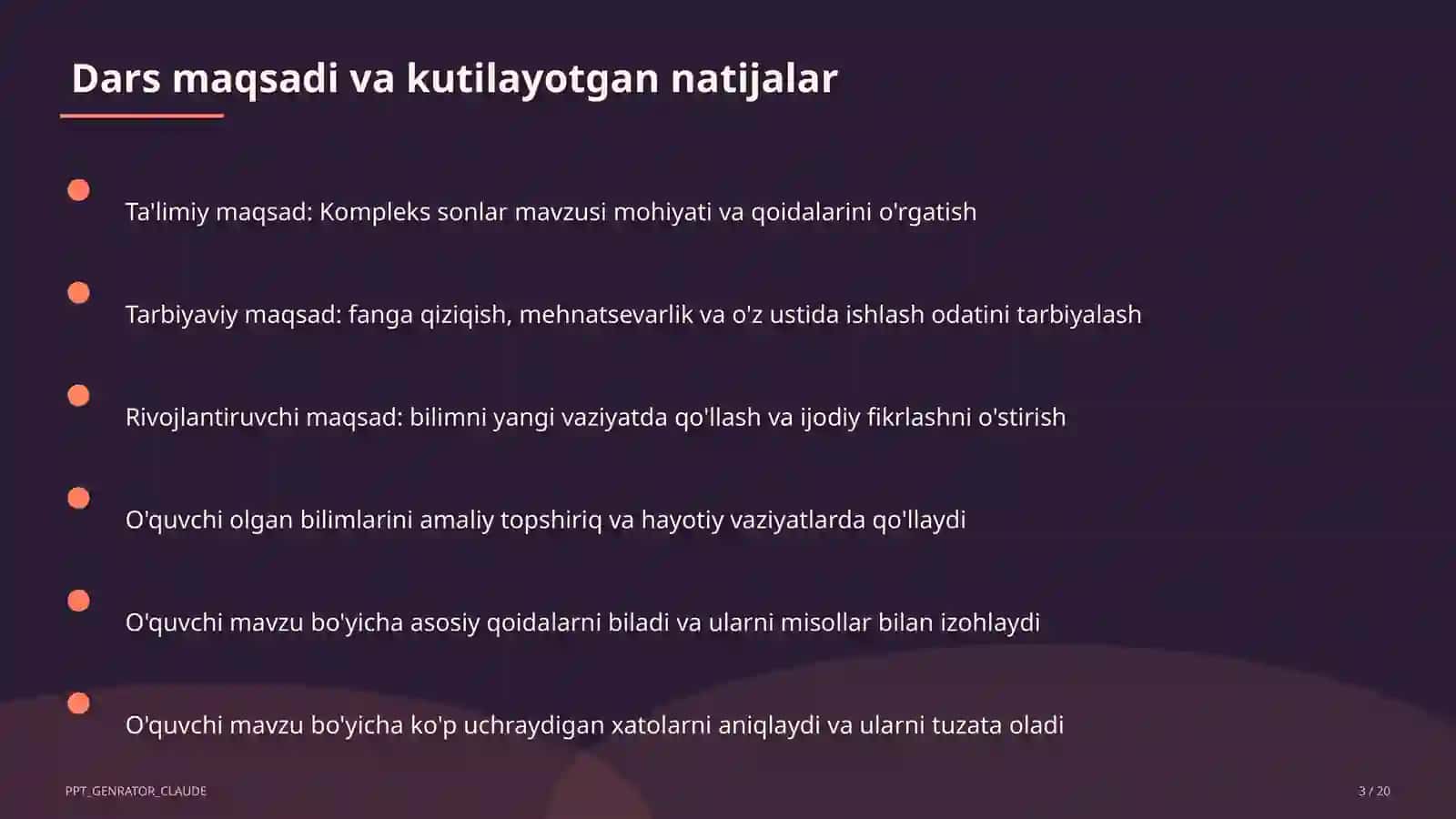 Dars maqsadi va kutilayotgan natijalar

Ta'limiy maqsad: Kompleks sonlar mavzusi mohiyati va qoidalarini o'rgatish

Tarbiyaviy maqsad: fanga qiziqish, mehnatsevarlik va o'z ustida ishlash odatini tarbiyalash

Rivojlantiruvchi maqsad: bilimni yangi vaziyatda qo'llash va ijodiy fikrlashni o'stirish

O'quvchi olgan bilimlarini amaliy topshiriq va hayotiy vaziyatlarda qo'llaydi

O'quvchi mavzu bo'yicha asosiy qoidalarni biladi va ularni misollar bilan izohlaydi

O'quvchi mavzu bo'yicha ko'p uchraydigan xatolarni aniqlaydi va ularni tuzata oladi

PPT_GENRATOR_CLAUDE

3 / 20